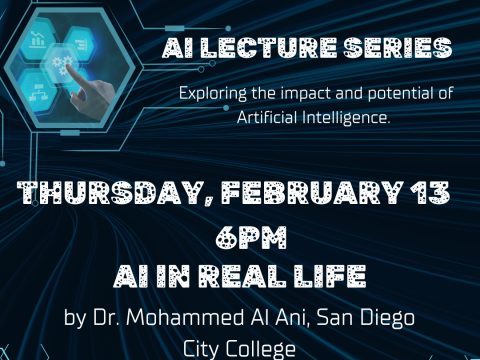 AI LECTURE SERIES

Exploring the impact and potential of Artificial Intelligence.

THURSDAY, FEBRUARY 13
6PM
AI IN REAL LIFE

by Dr. Mohammed Al Ani, San Diego City College